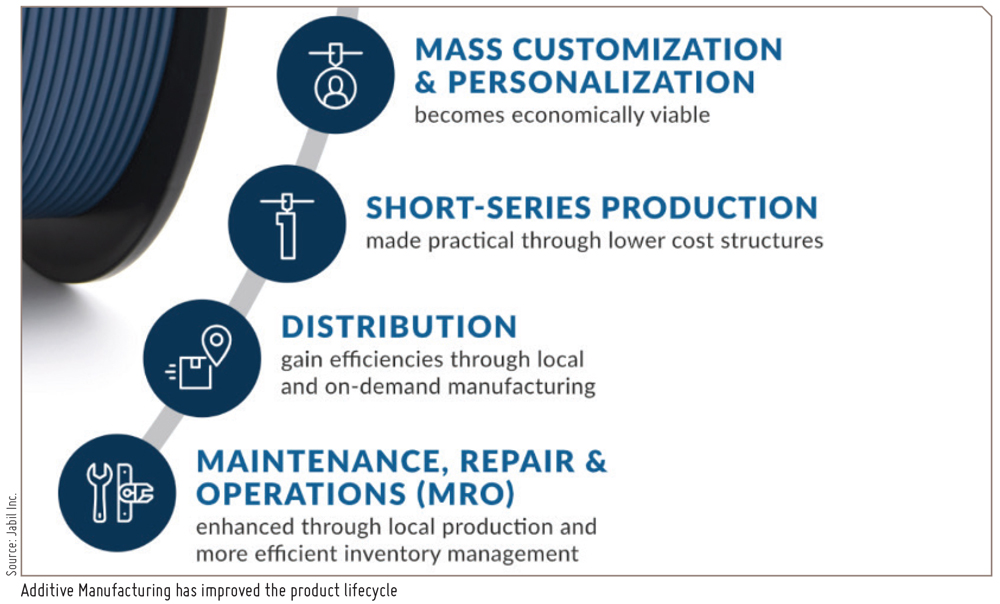 MASS CUSTOMIZATION & PERSONALIZATION
becomes economically viable

SHORT-SERIES PRODUCTION
made practical through lower cost structures

DISTRIBUTION
gain efficiencies through local and on-demand manufacturing

MAINTENANCE, REPAIR & OPERATIONS (MRO)
enhanced through local production and more efficient inventory management

Source: Jabil Inc.

Additive Manufacturing has improved the product lifecycle